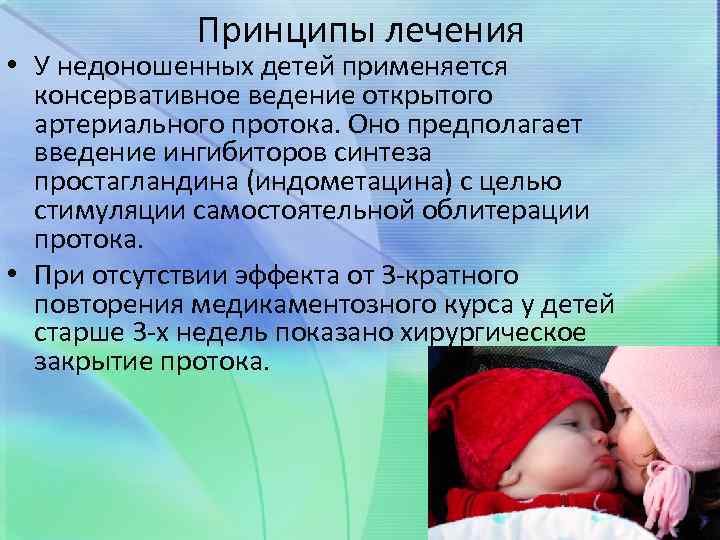 Принципы лечения

• У недоношенных детей применяется консервативное ведение открытого артериального протока. Оно предполагает введение ингибиторов синтеза простагландина (индометацина) с целью стимуляции самостоятельной облитерации протока.

• При отсутствии эффекта от 3-кратного повторения медикаментозного курса у детей старше 3-х недель показано хирургическое закрытие протока.